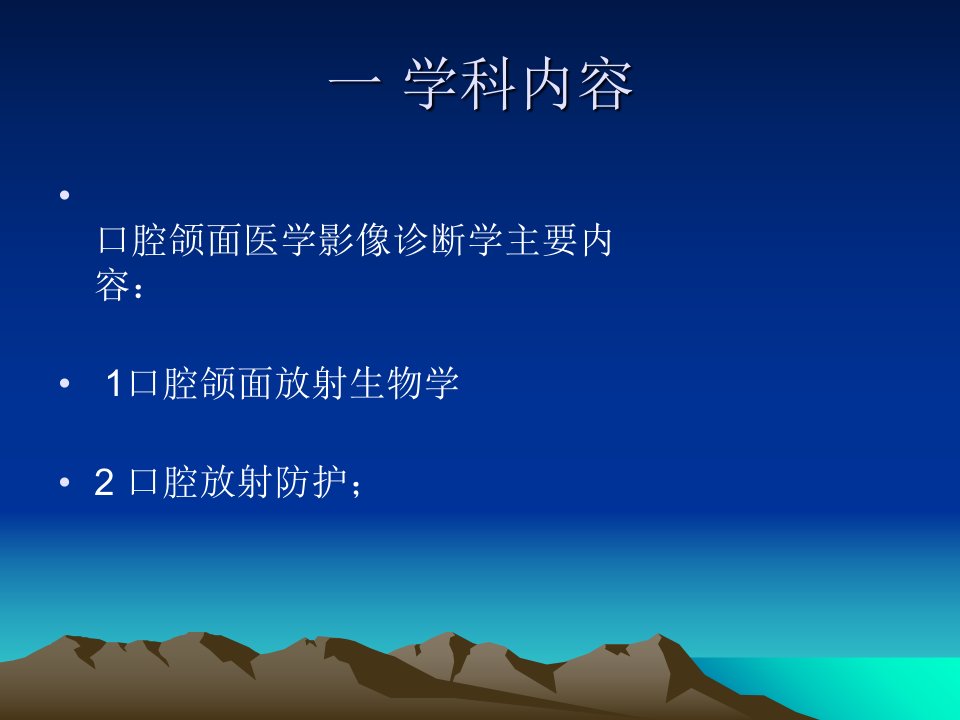 一 学科内容

• 口腔颌面医学影像诊断学主要内容：

• 1口腔颌面放射生物学

• 2 口腔放射防护；